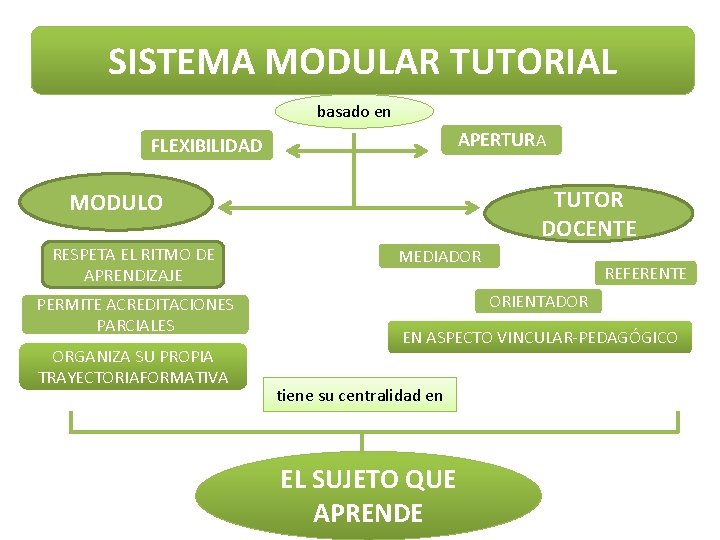 SISTEMA MODULAR TUTORIAL

basado en

FLEXIBILIDAD

APERTURA

MODULO

TUTOR DOCENTE

RESPETA EL RITMO DE APRENDIZAJE

PERMITE ACREDITACIONES PARCIALES

ORGANIZA SU PROPIA TRAYECTORIAFORMATIVA

MEDIADOR

REFERENTE

ORIENTADOR

EN ASPECTO VINCULAR-PEDAGÓGICO

tiene su centralidad en

EL SUJETO QUE APRENDE